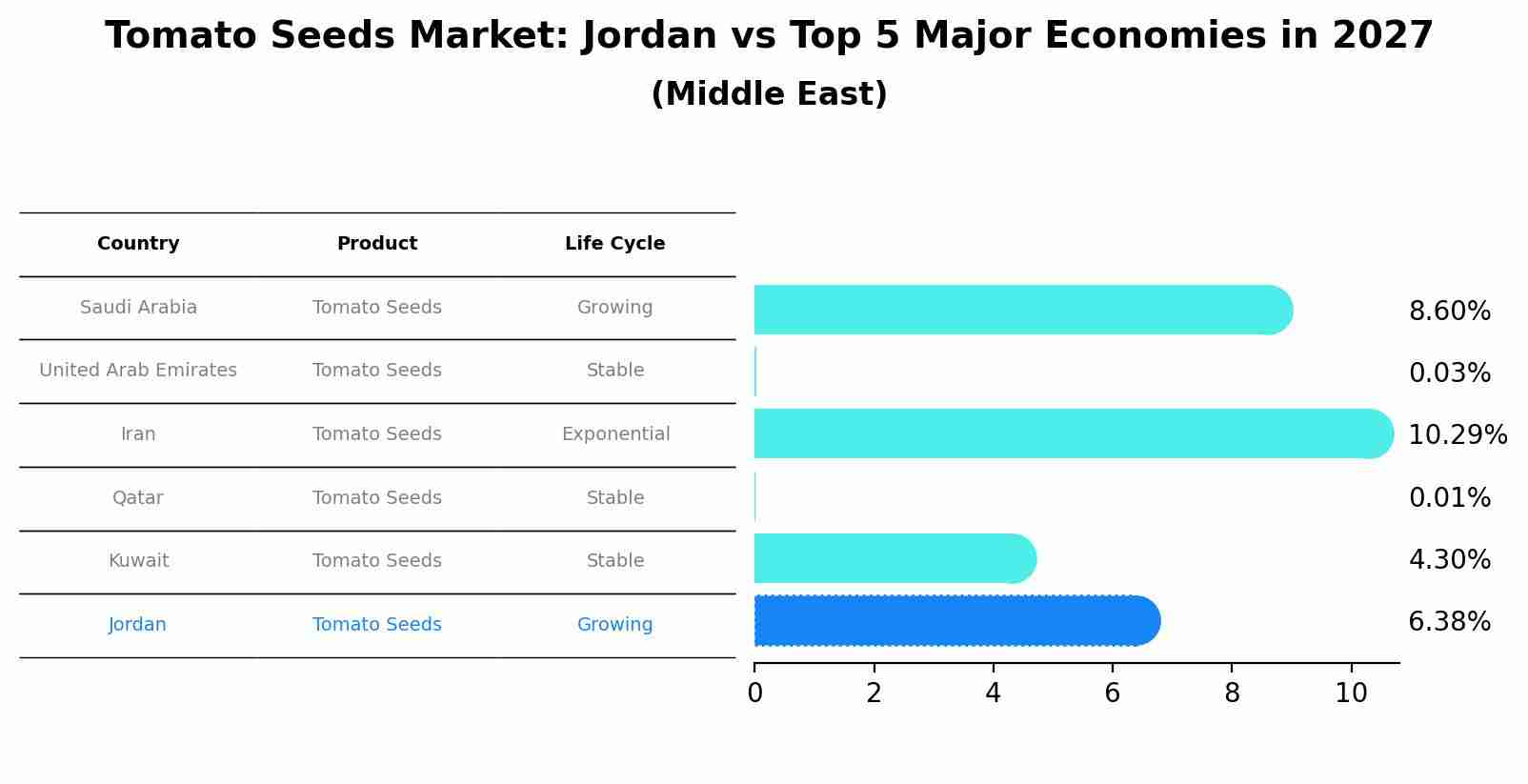 Tomato Seeds Market: Jordan vs Top 5 Major Economies in 2027
(Middle East)

| Country | Product | Life Cycle |
|---|---|---|
| Saudi Arabia | Tomato Seeds | Growing |
| United Arab Emirates | Tomato Seeds | Stable |
| Iran | Tomato Seeds | Exponential |
| Qatar | Tomato Seeds | Stable |
| Kuwait | Tomato Seeds | Stable |
| Jordan | Tomato Seeds | Growing |

8.60%
0.03%
10.29%
0.01%
4.30%
6.38%

0 2 4 6 8 10